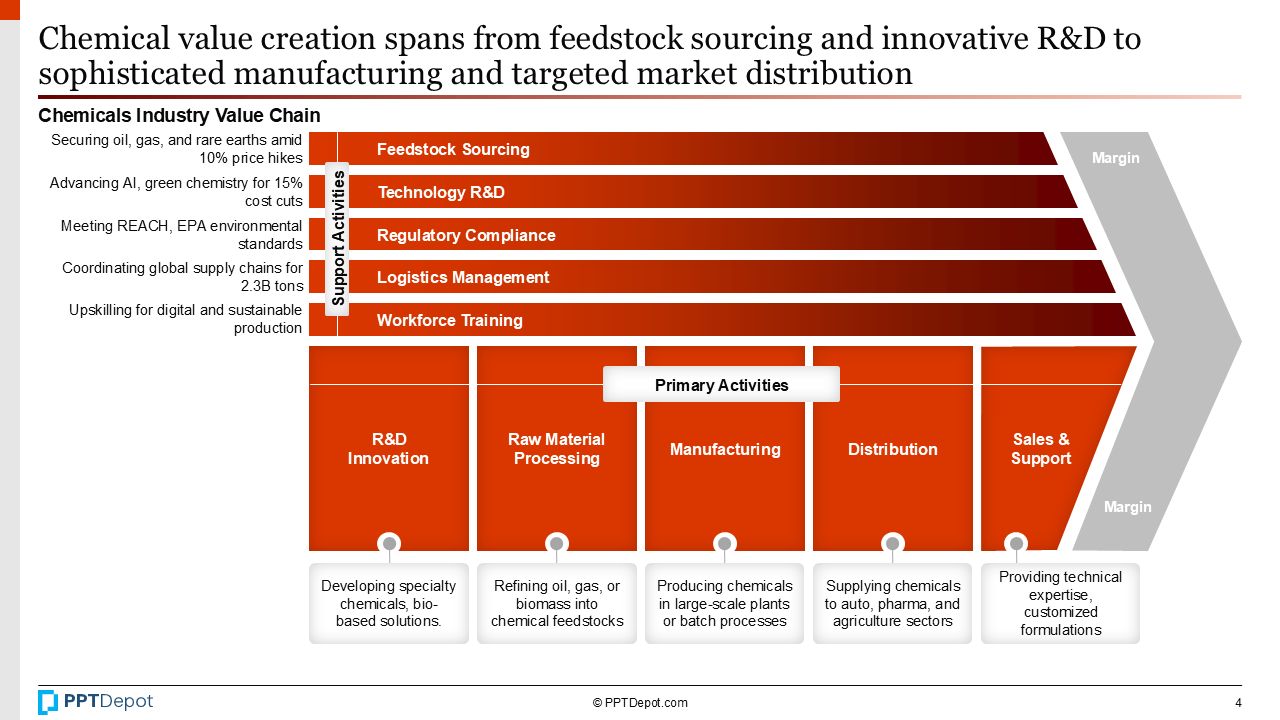 Chemical value creation spans from feedstock sourcing and innovative R&D to sophisticated manufacturing and targeted market distribution

Chemicals Industry Value Chain

Securing oil, gas, and rare earths amid 10% price hikes

Advancing AI, green chemistry for 15% cost cuts

Meeting REACH, EPA environmental standards

Coordinating global supply chains for 2.3B tons

Upskilling for digital and sustainable production

Support Activities

Feedstock Sourcing

Technology R&D

Regulatory Compliance

Logistics Management

Workforce Training

Margin

Primary Activities

R&D Innovation

Raw Material Processing

Manufacturing

Distribution

Sales & Support

Margin

Developing specialty chemicals, bio-based solutions.

Refining oil, gas, or biomass into chemical feedstocks

Producing chemicals in large-scale plants or batch processes

Supplying chemicals to auto, pharma, and agriculture sectors

Providing technical expertise, customized formulations

PPTDepot

© PPTDepot.com

4